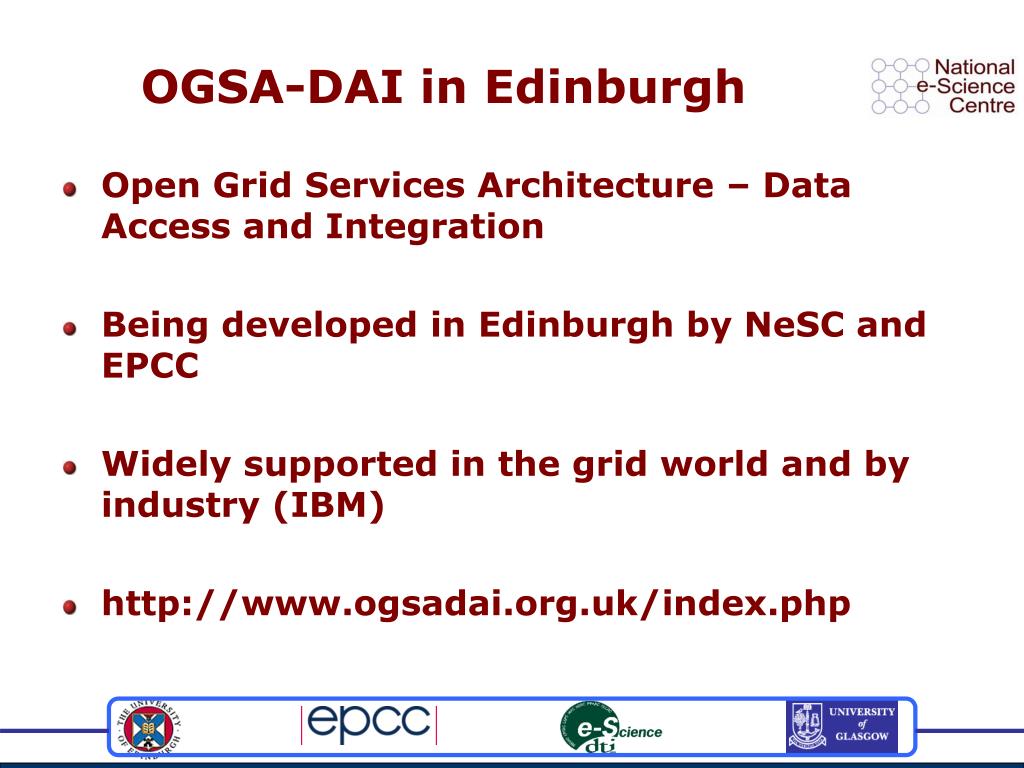 OGSA-DAI in Edinburgh

National e-Science Centre

Open Grid Services Architecture – Data Access and Integration

Being developed in Edinburgh by NeSC and EPCC

Widely supported in the grid world and by industry (IBM)

http://www.ogsadai.org.uk/index.php

THE UNIVERSITY OF EDINBURGH

epcc

e-Science dti

UNIVERSITY of GLASGOW